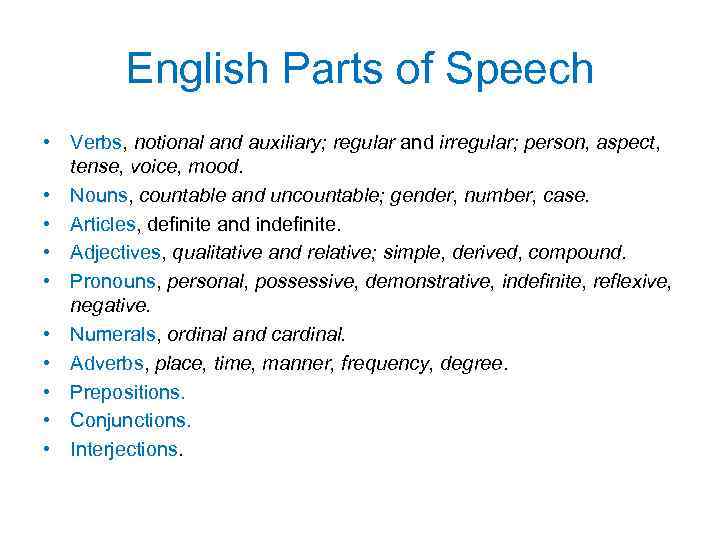 English Parts of Speech

• Verbs, notional and auxiliary; regular and irregular; person, aspect, tense, voice, mood.
• Nouns, countable and uncountable; gender, number, case.
• Articles, definite and indefinite.
• Adjectives, qualitative and relative; simple, derived, compound.
• Pronouns, personal, possessive, demonstrative, indefinite, reflexive, negative.
• Numerals, ordinal and cardinal.
• Adverbs, place, time, manner, frequency, degree.
• Prepositions.
• Conjunctions.
• Interjections.